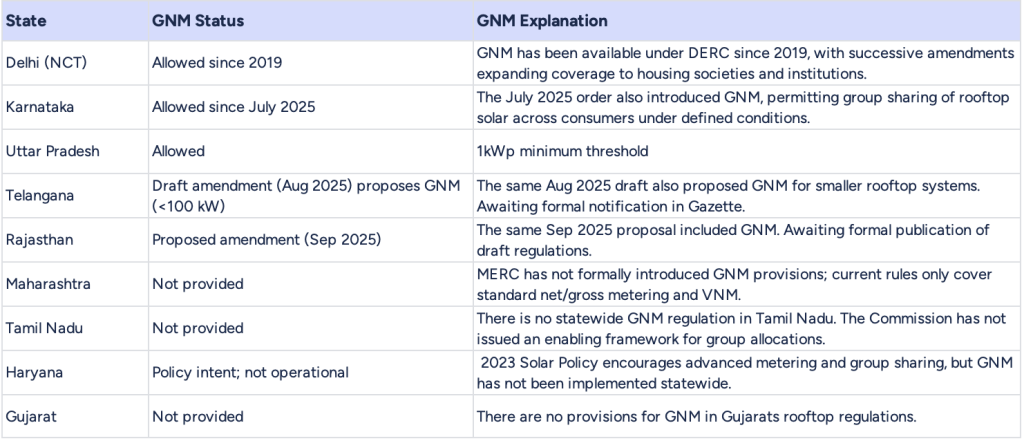 | State | GNM Status | GNM Explanation |
|---|---|---|
| Delhi (NCT) | Allowed since 2019 | GNM has been available under DERC since 2019, with successive amendments expanding coverage to housing societies and institutions. |
| Karnataka | Allowed since July 2025 | The July 2025 order also introduced GNM, permitting group sharing of rooftop solar across consumers under defined conditions. |
| Uttar Pradesh | Allowed | 1kWp minimum threshold |
| Telangana | Draft amendment (Aug 2025) proposes GNM (<100 kW) | The same Aug 2025 draft also proposed GNM for smaller rooftop systems. Awaiting formal notification in Gazette. |
| Rajasthan | Proposed amendment (Sep 2025) | The same Sep 2025 proposal included GNM. Awaiting formal publication of draft regulations. |
| Maharashtra | Not provided | MERC has not formally introduced GNM provisions; current rules only cover standard net/gross metering and VNM. |
| Tamil Nadu | Not provided | There is no statewide GNM regulation in Tamil Nadu. The Commission has not issued an enabling framework for group allocations. |
| Haryana | Policy intent; not operational | 2023 Solar Policy encourages advanced metering and group sharing, but GNM has not been implemented statewide. |
| Gujarat | Not provided | There are no provisions for GNM in Gujarats rooftop regulations. |